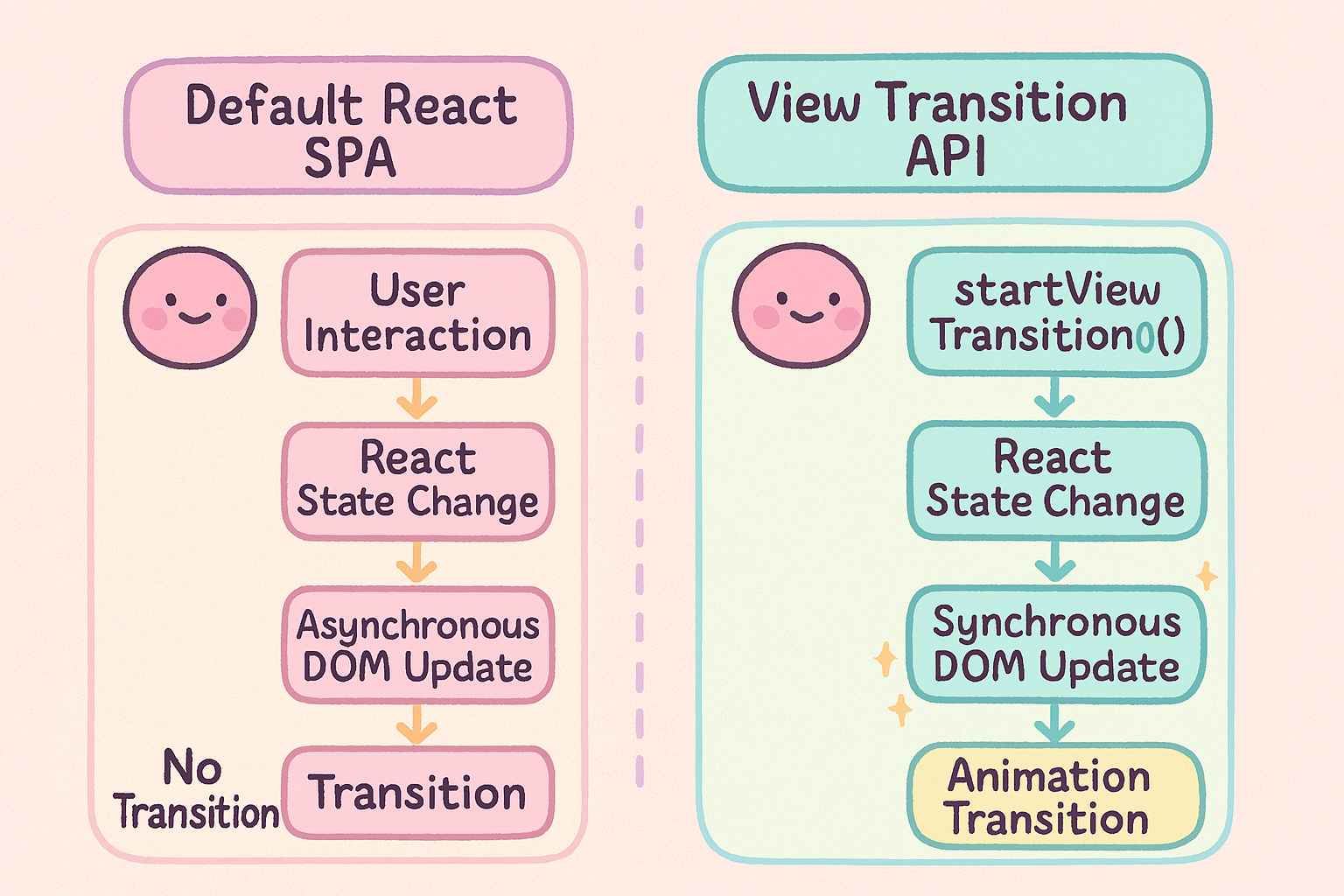 Default React SPA

User Interaction

React State Change

Asynchronous DOM Update

No Transition

Transition

View Transition API

startView Transition0()

React State Change

Synchronous DOM Update

Animation Transition